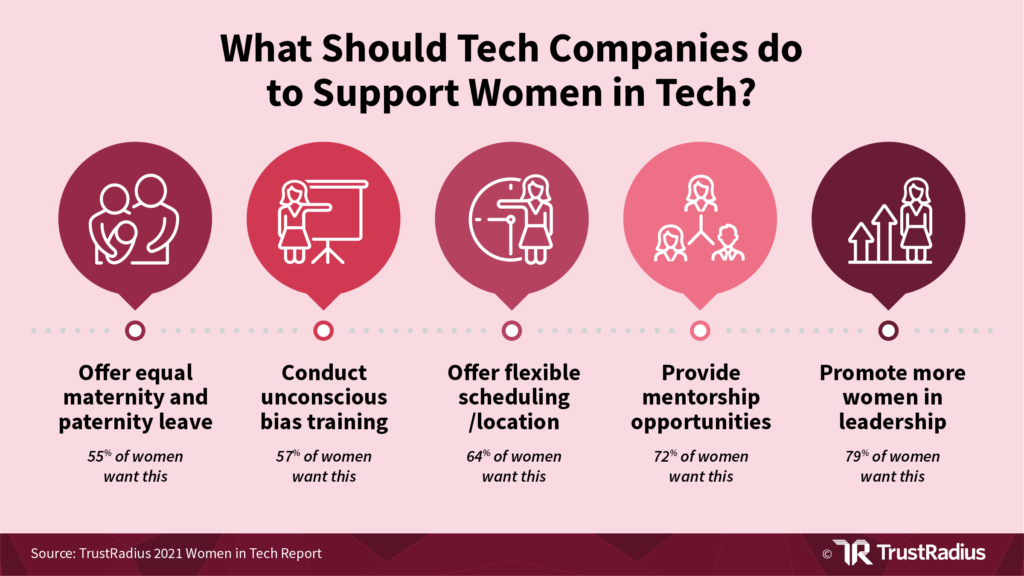 What Should Tech Companies do to Support Women in Tech?

Offer equal maternity and paternity leave

55% of women want this

Conduct unconscious bias training

57% of women want this

Offer flexible scheduling /location

64% of women want this

Provide mentorship opportunities

72% of women want this

Promote more women in leadership

79% of women want this

Source: TrustRadius 2021 Women in Tech Report

© TrustRadius